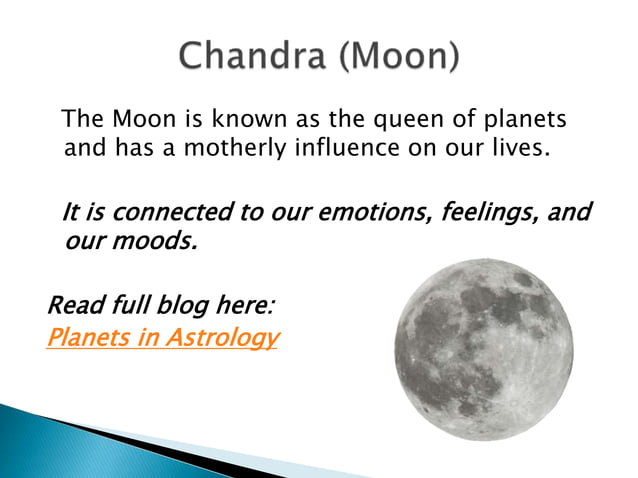 Chandra (Moon)

The Moon is known as the queen of planets and has a motherly influence on our lives.

It is connected to our emotions, feelings, and our moods.

Read full blog here:
Planets in Astrology